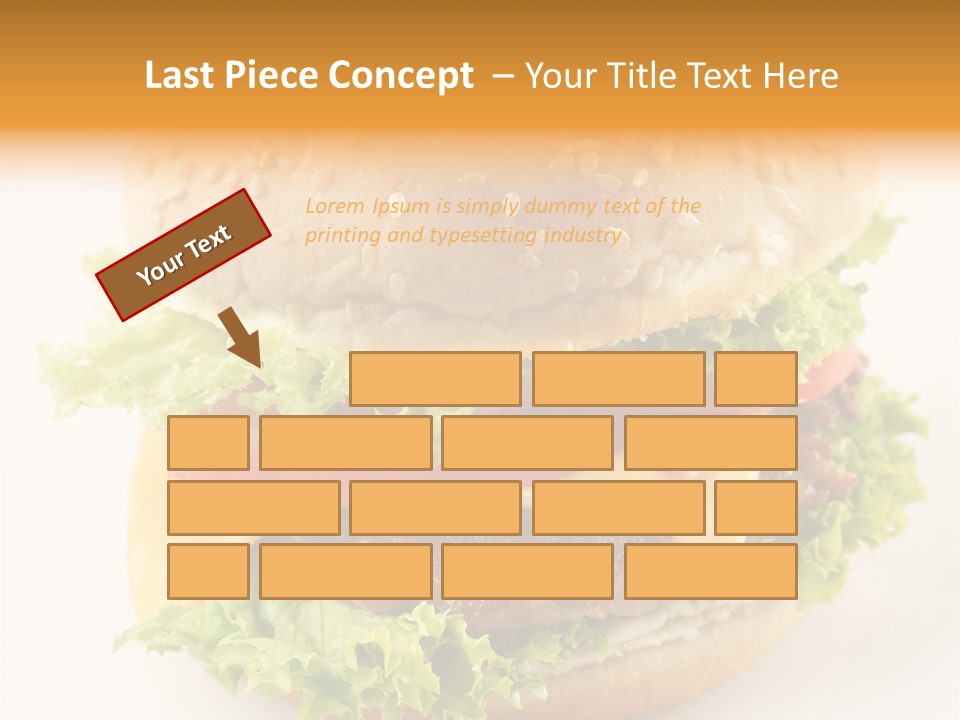 Last Piece Concept – Your Title Text Here

Your Text

Lorem Ipsum is simply dummy text of the printing and typesetting industry